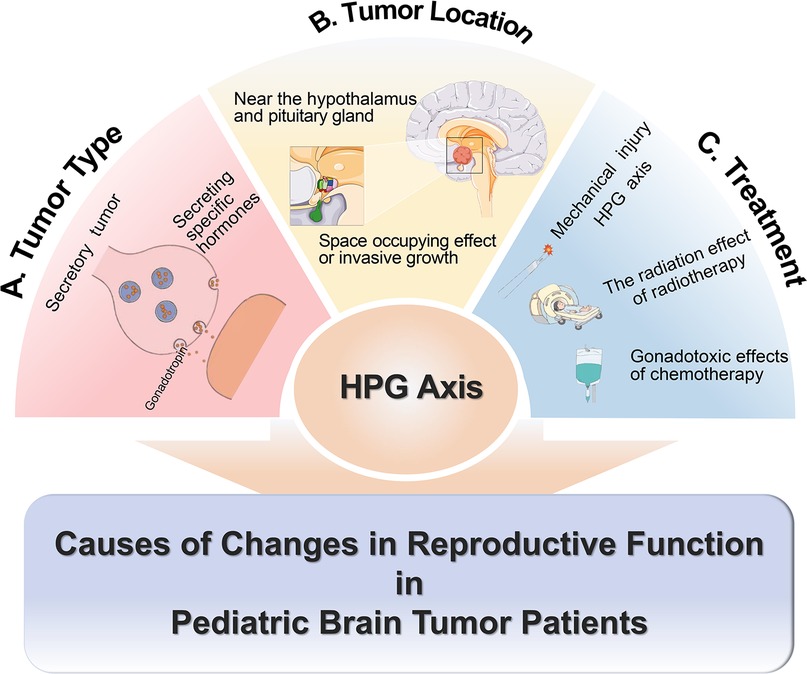 A. Tumor Type

Secretory tumor

Secreting specific hormones

Gonadotropin

B. Tumor Location

Near the hypothalamus and pituitary gland

Space occupying effect or invasive growth

C. Treatment

Mechanical injury HPG axis

The radiation effect of radiotherapy

Gonadotoxic effects of chemotherapy

HPG Axis

Causes of Changes in Reproductive Function in Pediatric Brain Tumor Patients